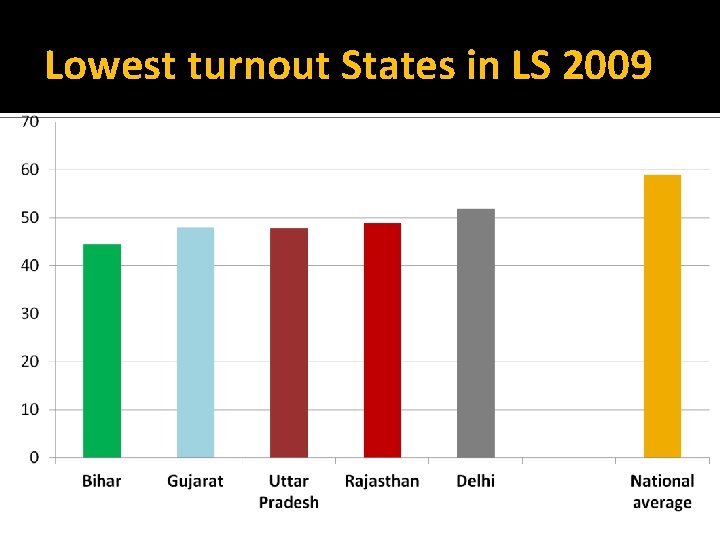 Lowest turnout States in LS 2009

70
60
50
40
30
20
10
0

Bihar
Gujarat
Uttar Pradesh
Rajasthan
Delhi
National average